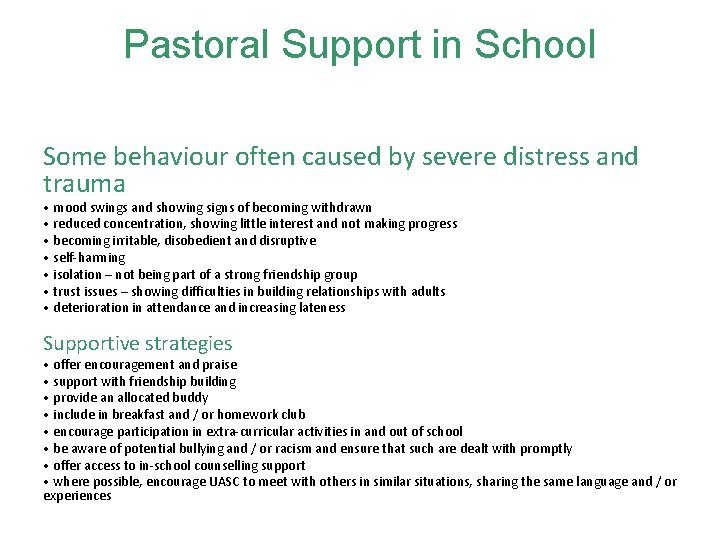 Pastoral Support in School

Some behaviour often caused by severe distress and trauma

• mood swings and showing signs of becoming withdrawn
• reduced concentration, showing little interest and not making progress
• becoming irritable, disobedient and disruptive
• self-harming
• isolation – not being part of a strong friendship group
• trust issues – showing difficulties in building relationships with adults
• deterioration in attendance and increasing lateness

Supportive strategies

• offer encouragement and praise
• support with friendship building
• provide an allocated buddy
• include in breakfast and / or homework club
• encourage participation in extra-curricular activities in and out of school
• be aware of potential bullying and / or racism and ensure that such are dealt with promptly
• offer access to in-school counselling support
• where possible, encourage UASC to meet with others in similar situations, sharing the same language and / or experiences